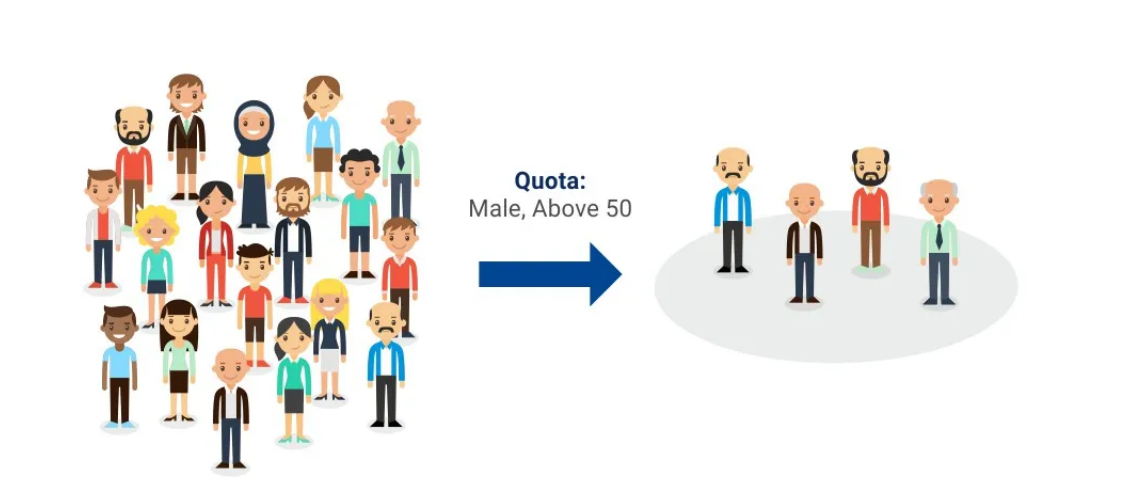 Quota:
Male, Above 50